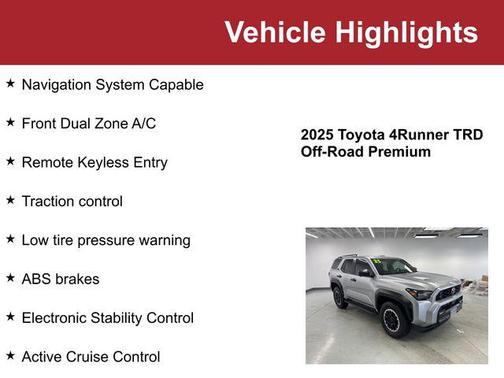 Vehicle Highlights

★ Navigation System Capable

★ Front Dual Zone A/C

★ Remote Keyless Entry

★ Traction control

★ Low tire pressure warning

★ ABS brakes

★ Electronic Stability Control

★ Active Cruise Control

2025 Toyota 4Runner TRD Off-Road Premium